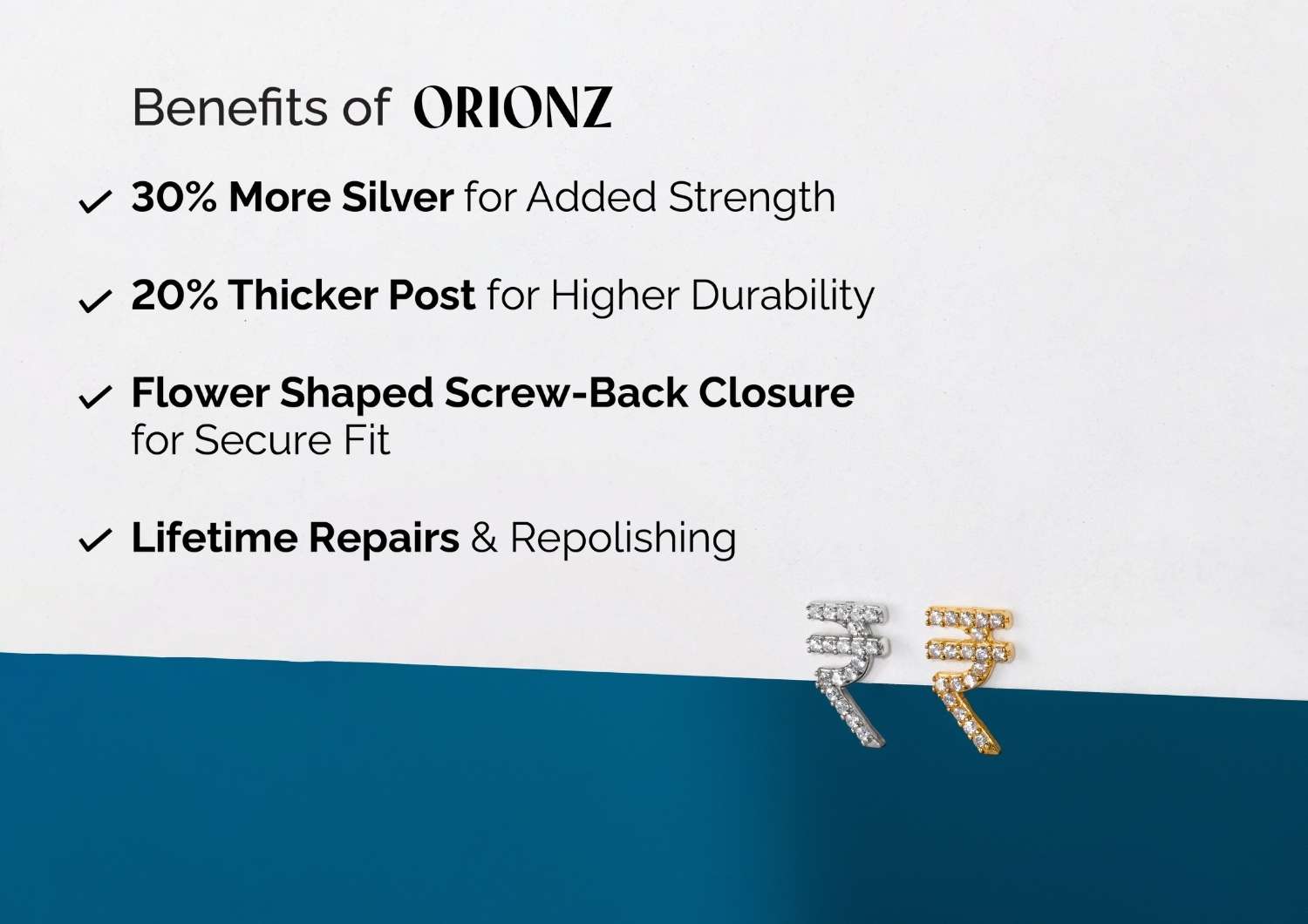 Benefits of ORIONZ

✓ 30% More Silver for Added Strength

✓ 20% Thicker Post for Higher Durability

✓ Flower Shaped Screw-Back Closure for Secure Fit

✓ Lifetime Repairs & Repolishing